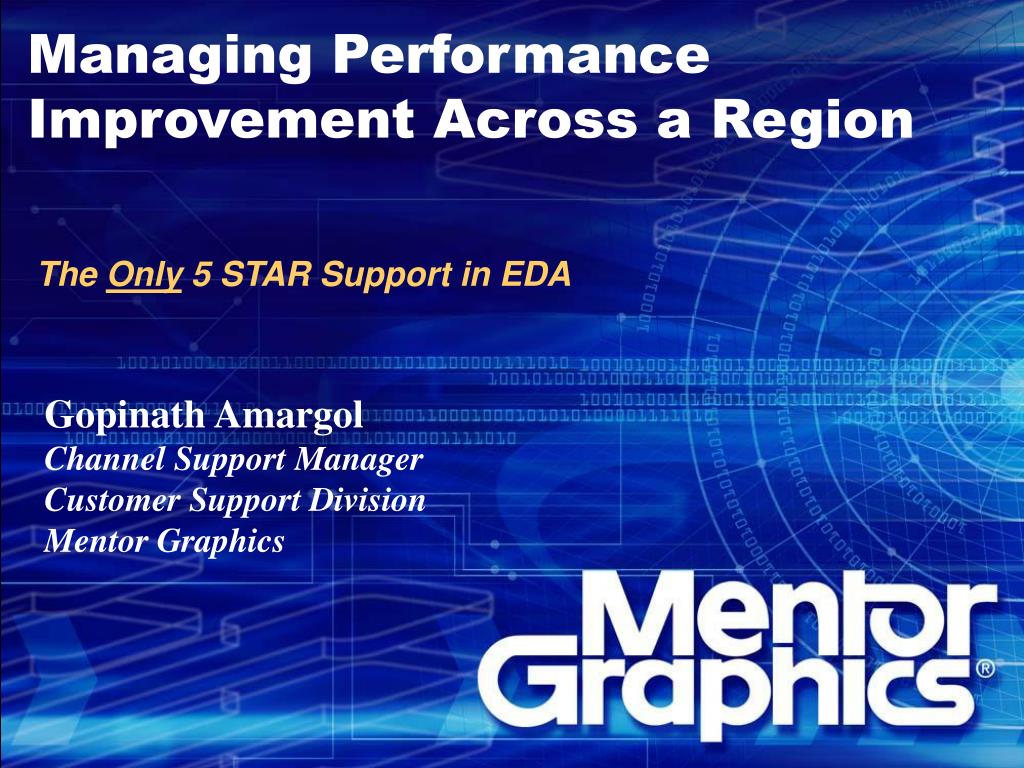 Managing Performance Improvement Across a Region

The Only 5 STAR Support in EDA

Gopinath Amargol
Channel Support Manager
Customer Support Division
Mentor Graphics

Mentor Graphics®